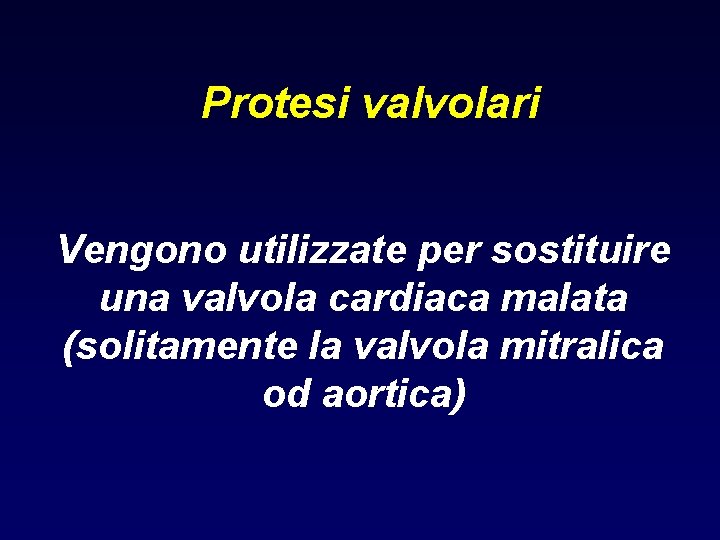 Protesi valvolari

Vengono utilizzate per sostituire una valvola cardiaca malata (solitamente la valvola mitralica od aortica)